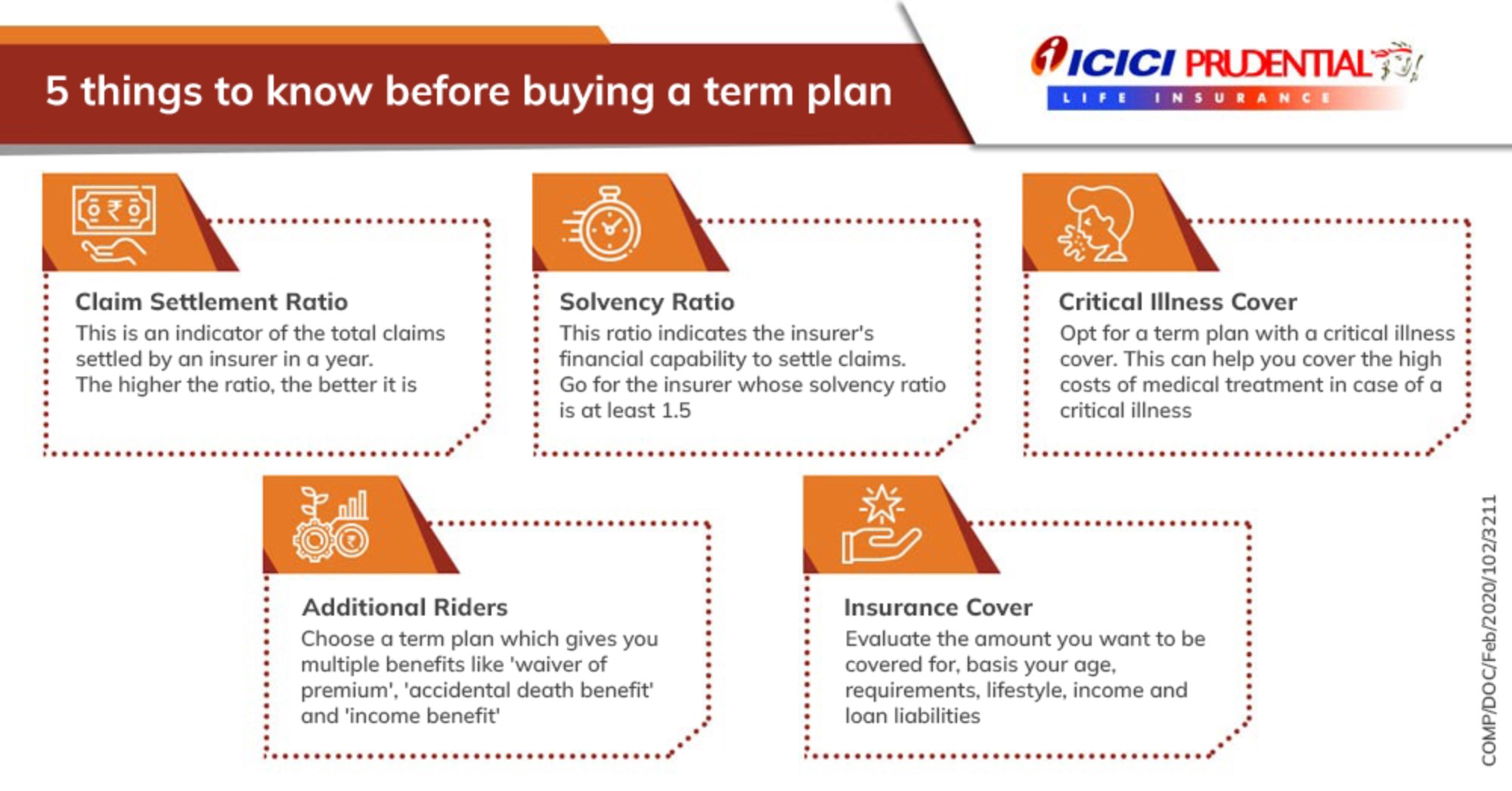 5 things to know before buying a term plan

ICICI PRUDENTIAL
LIFE INSURANCE

Claim Settlement Ratio
This is an indicator of the total claims settled by an insurer in a year. The higher the ratio, the better it is

Solvency Ratio
This ratio indicates the insurer's financial capability to settle claims. Go for the insurer whose solvency ratio is at least 1.5

Critical Illness Cover
Opt for a term plan with a critical illness cover. This can help you cover the high costs of medical treatment in case of a critical illness

Additional Riders
Choose a term plan which gives you multiple benefits like 'waiver of premium', 'accidental death benefit' and 'income benefit'

Insurance Cover
Evaluate the amount you want to be covered for, basis your age, requirements, lifestyle, income and loan liabilities

COMP/DOC/Feb/2020/102/3211